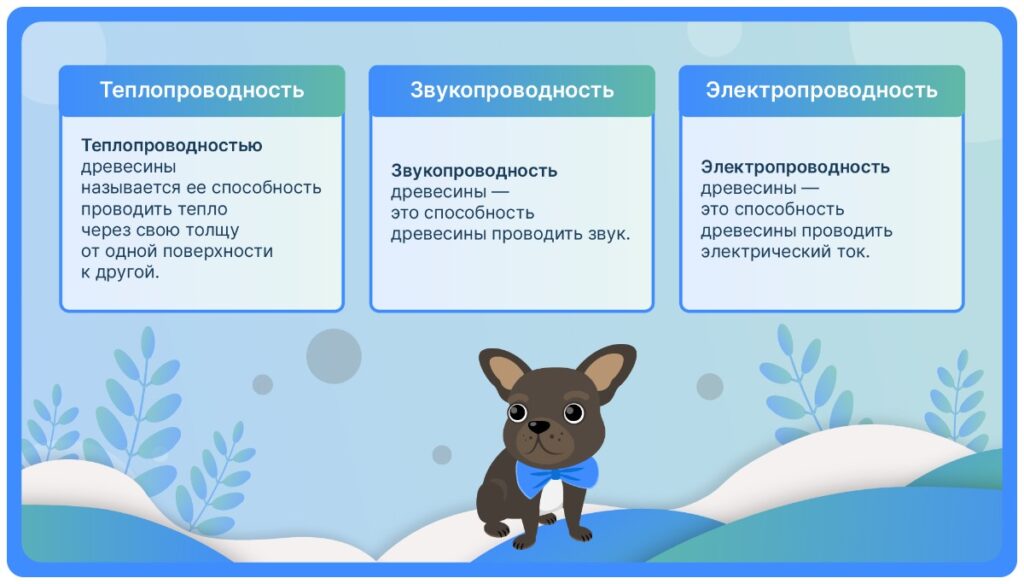 Теплопроводность

Теплопроводностью древесины называется ее способность проводить тепло через свою толщу от одной поверхности к другой.

Звукопроводность

Звукопроводность древесины — это способность древесины проводить звук.

Электропроводность

Электропроводность древесины — это способность древесины проводить электрический ток.